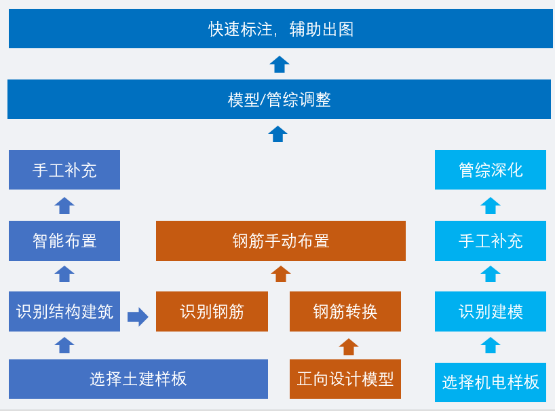 快速标注，辅助出图

模型/管综调整

手工补充

智能布置

识别结构建筑

选择土建样板

钢筋手动布置

识别钢筋

钢筋转换

正向设计模型

管综深化

手工补充

识别建模

选择机电样板